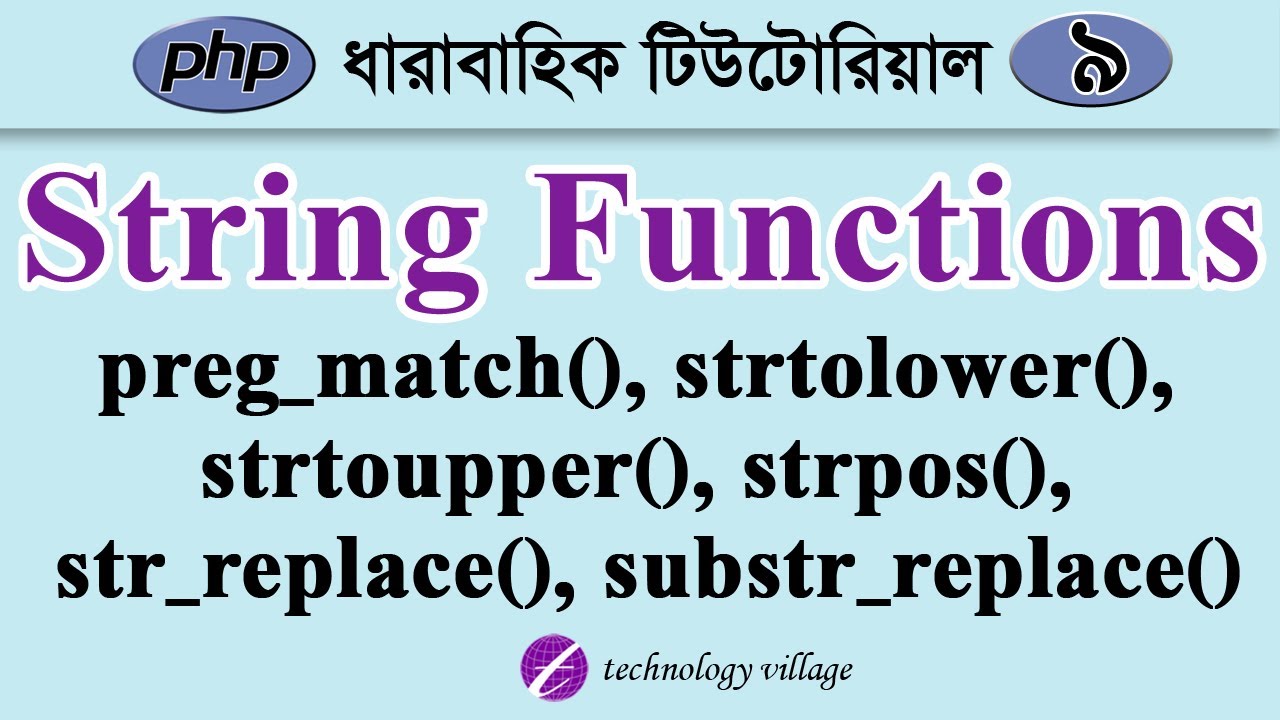 php ধারাবাহিক টিউটোরিয়াল ৯

String Functions

preg_match(), strtolower(), strtoupper(), strpos(), str_replace(), substr_replace()

technology village